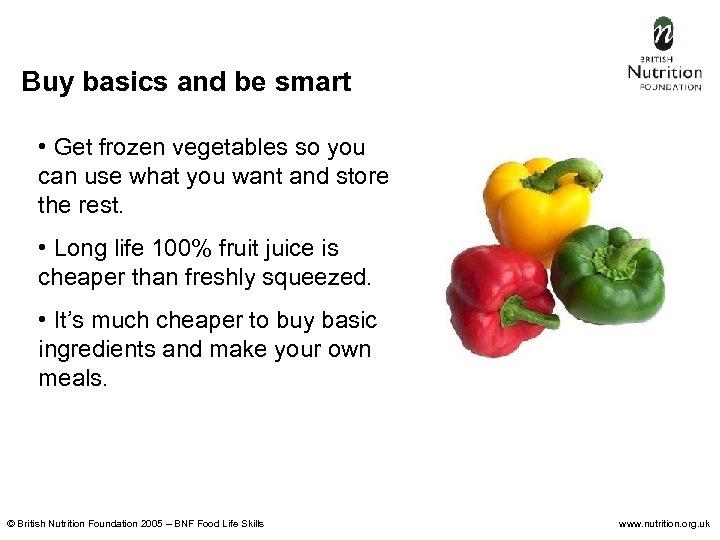 BRITISH
Nutrition
FOUNDATION

Buy basics and be smart

• Get frozen vegetables so you can use what you want and store the rest.

• Long life 100% fruit juice is cheaper than freshly squeezed.

• It's much cheaper to buy basic ingredients and make your own meals.

© British Nutrition Foundation 2005 – BNF Food Life Skills

www.nutrition.org.uk